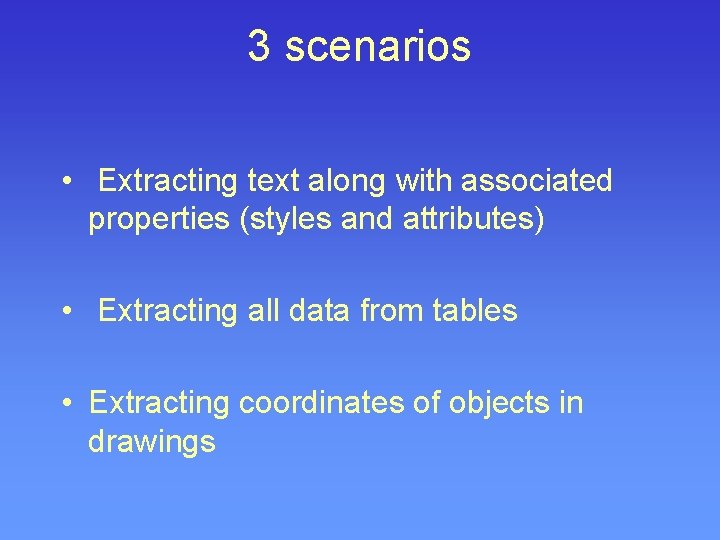 3 scenarios

• Extracting text along with associated properties (styles and attributes)

• Extracting all data from tables

• Extracting coordinates of objects in drawings